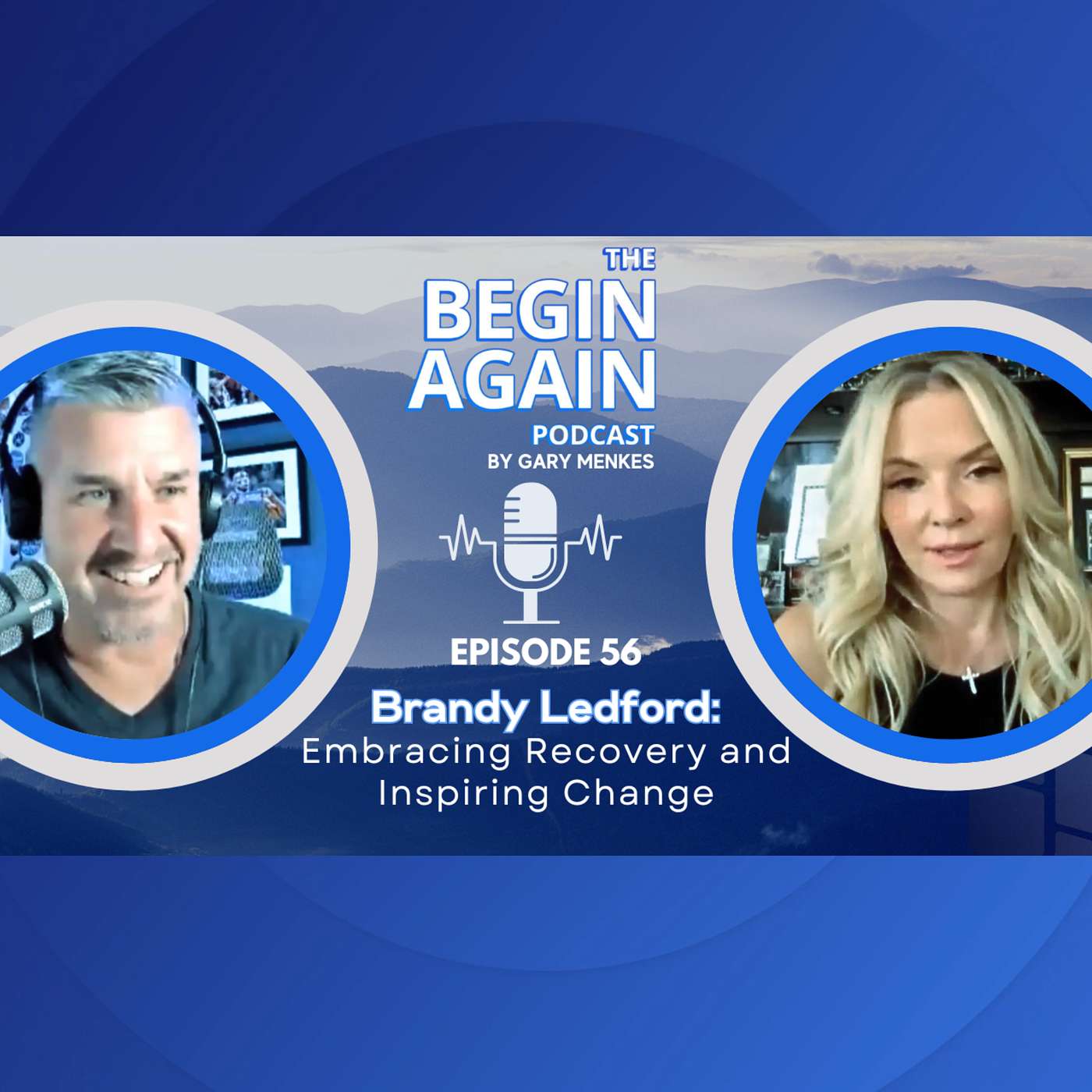 THE
BEGIN
AGAIN
PODCAST
BY GARY MENKES

EPISODE 56

Brandy Ledford:
Embracing Recovery and Inspiring Change